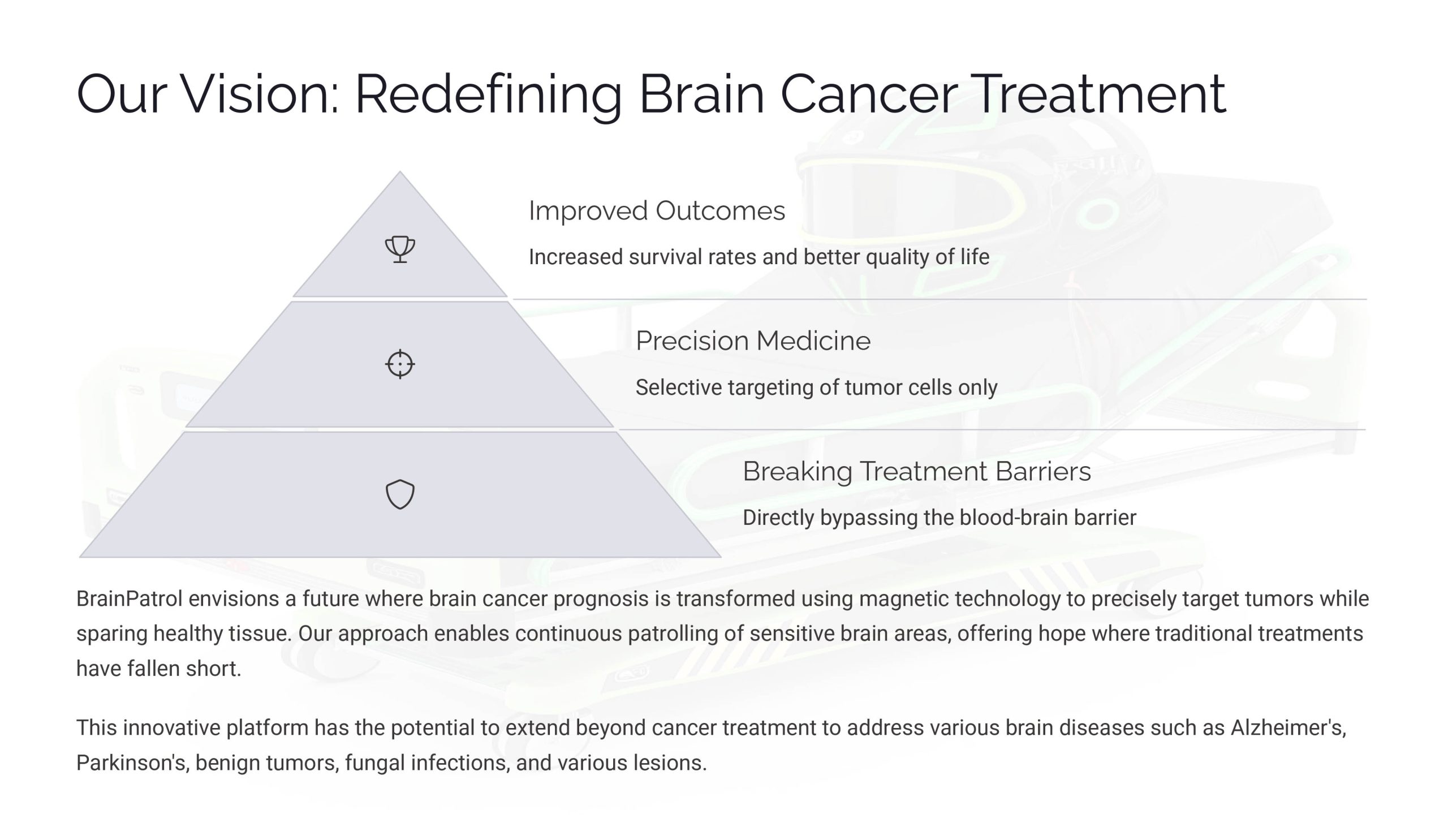 Our Vision: Redefining Brain Cancer Treatment

Improved Outcomes

Increased survival rates and better quality of life

Precision Medicine

Selective targeting of tumor cells only

Breaking Treatment Barriers

Directly bypassing the blood-brain barrier

BrainPatrol envisions a future where brain cancer prognosis is transformed using magnetic technology to precisely target tumors while sparing healthy tissue. Our approach enables continuous patrolling of sensitive brain areas, offering hope where traditional treatments have fallen short.

This innovative platform has the potential to extend beyond cancer treatment to address various brain diseases such as Alzheimer's, Parkinson's, benign tumors, fungal infections, and various lesions.